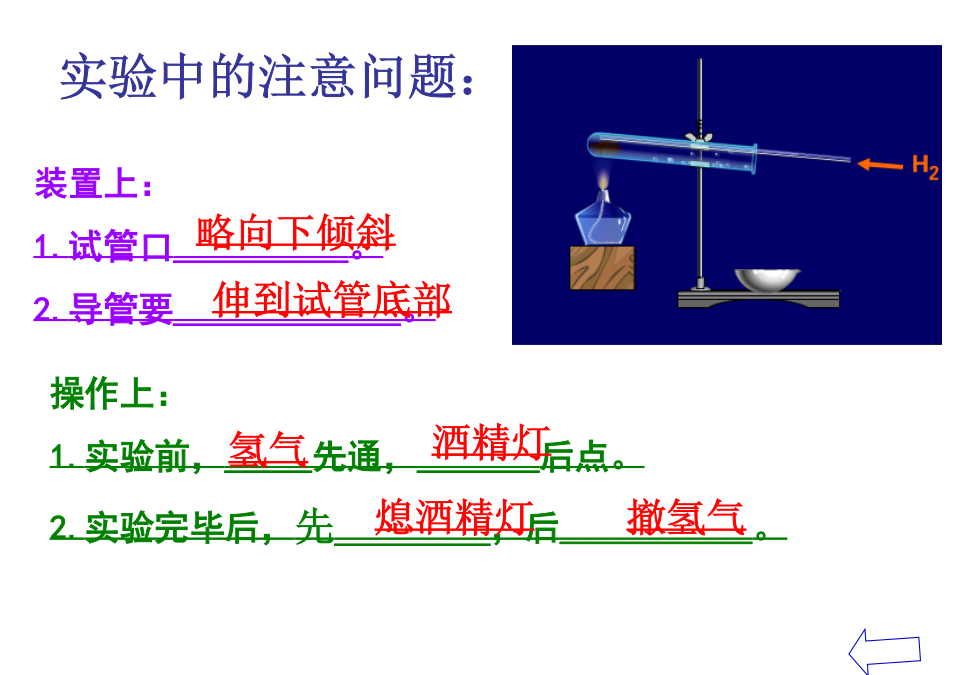 实验中的注意问题：

$H_2$

装置上：

1. 试管口 略向下倾斜 。

2. 导管要 伸到试管底部 。

操作上：

1. 实验前， 氢气 先通， 酒精灯 后点。

2. 实验完毕后，先 熄酒精灯 ，后 撤氢气 。